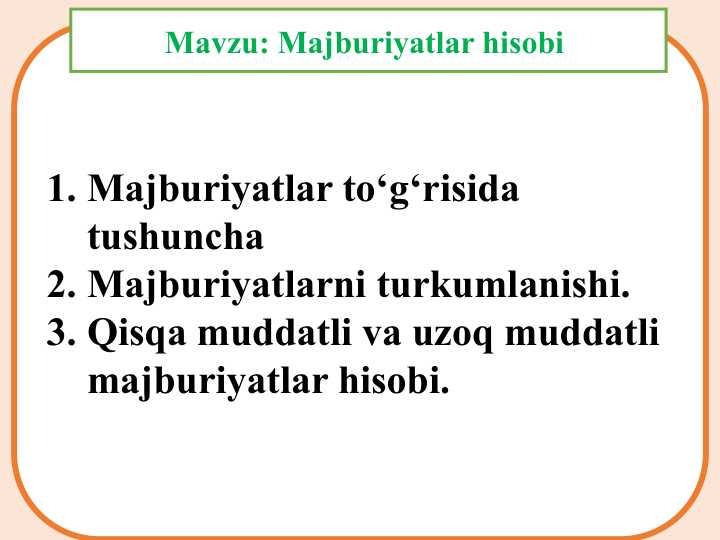 Mavzu: Majburiyatlar hisobi

1. Majburiyatlar to‘g‘risida tushuncha
2. Majburiyatlarni turkumlanishi.
3. Qisqa muddatli va uzoq muddatli majburiyatlar hisobi.